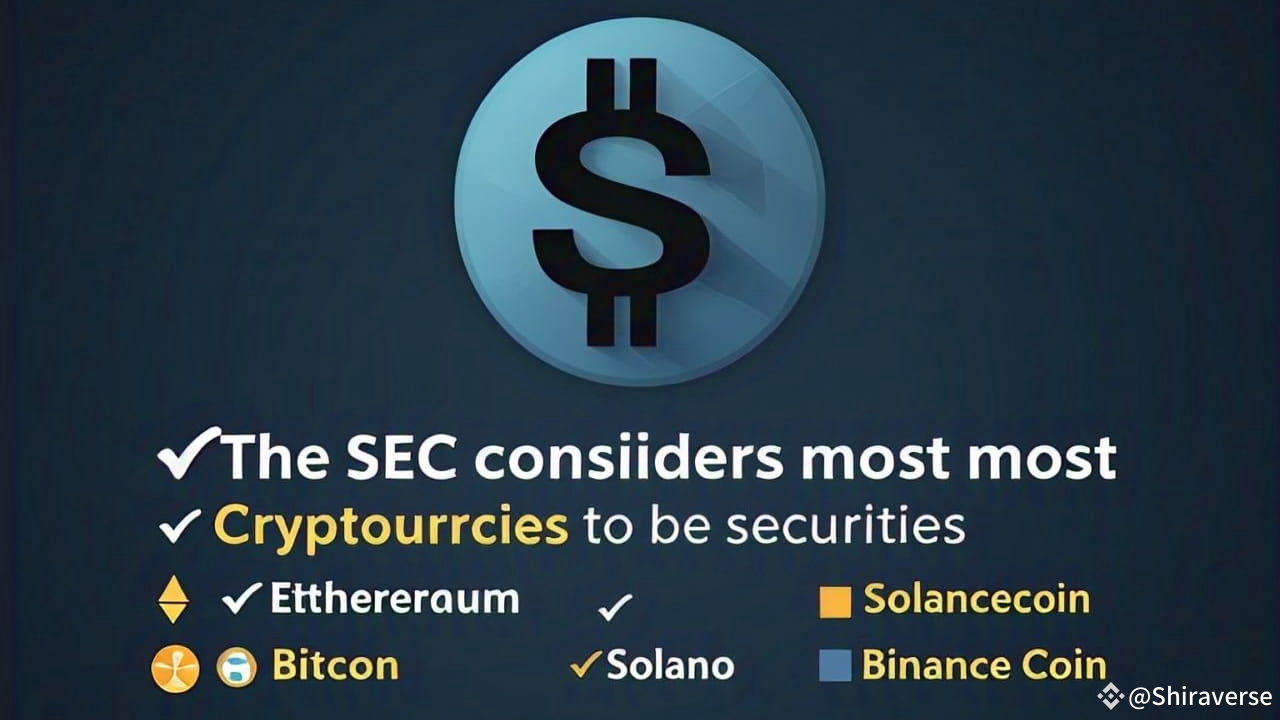 $

✓The SEC consiiders most most

✓ Cryptourrcies to be securities

✓Etthereraum ✓ Solancecoin

Bitcon ✓Solano Binance Coin

@Shiraverse